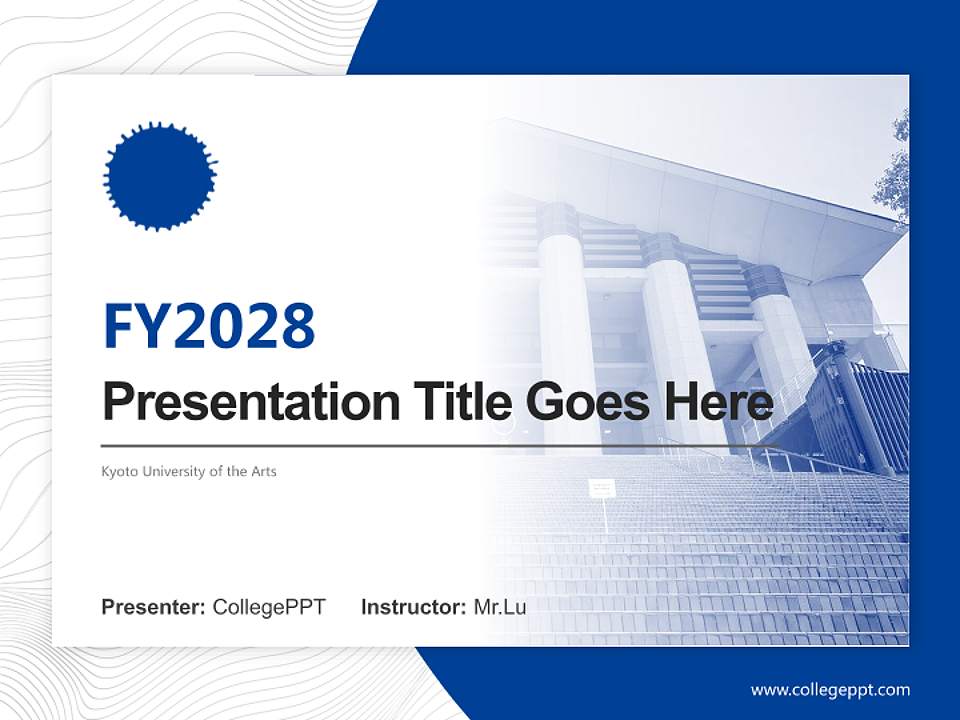 FY2028

Presentation Title Goes Here

Kyoto University of the Arts

Presenter: CollegePPT Instructor: Mr.Lu

www.collegeppt.com